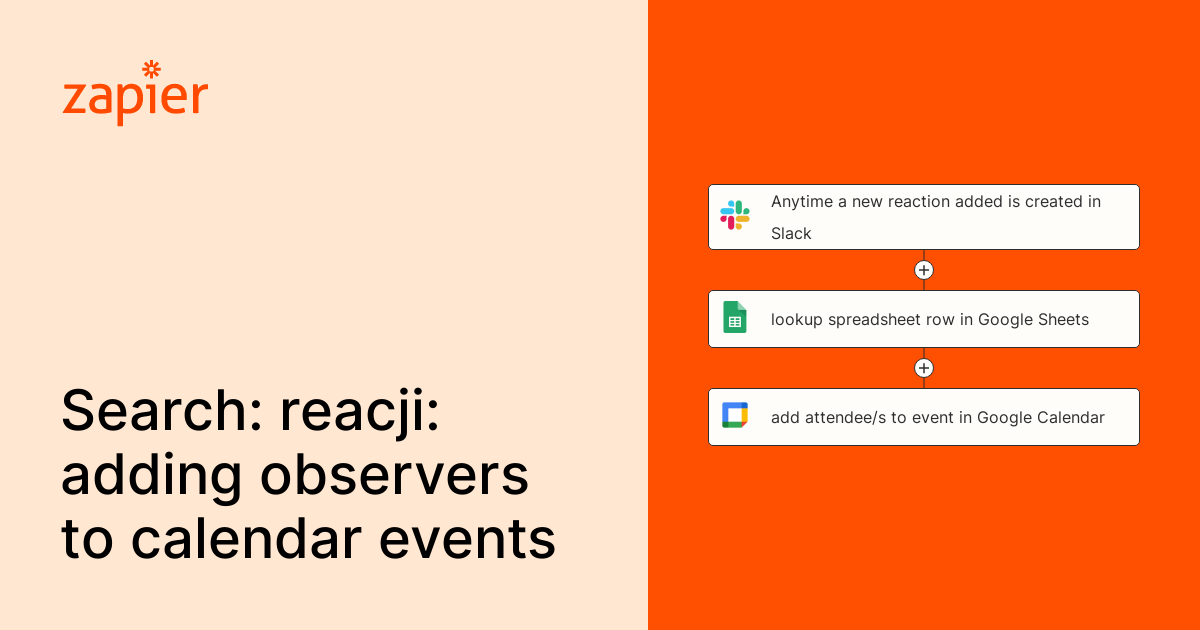 zapier

Search: reacji: adding observers to calendar events

Anytime a new reaction added is created in Slack

lookup spreadsheet row in Google Sheets

add attendee/s to event in Google Calendar